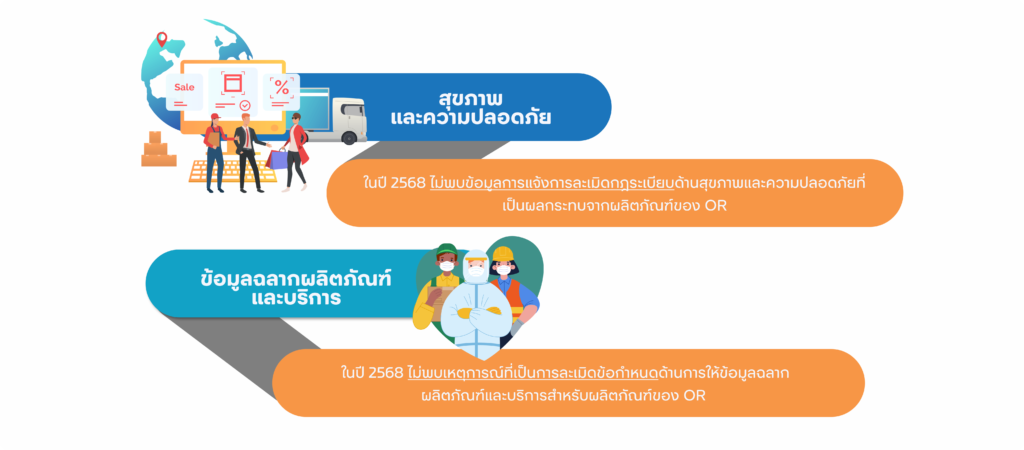 Sale

%

สุขภาพ และความปลอดภัย

ในปี 2568 ไม่พบข้อมูลการแจ้งการละเมิดกฎระเบียบด้านสุขภาพและความปลอดภัยที่เป็นผลกระทบจากผลิตภัณฑ์ของ OR

ข้อมูลฉลากผลิตภัณฑ์ และบริการ

ในปี 2568 ไม่พบเหตุการณ์ที่เป็นการละเมิดข้อกำหนดด้านการให้ข้อมูลฉลากผลิตภัณฑ์และบริการสำหรับผลิตภัณฑ์ของ OR